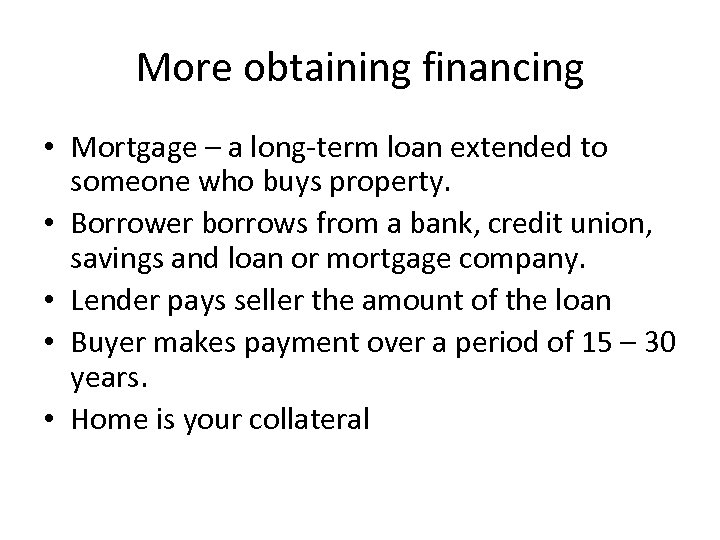 More obtaining financing

• Mortgage – a long-term loan extended to someone who buys property.
• Borrower borrows from a bank, credit union, savings and loan or mortgage company.
• Lender pays seller the amount of the loan
• Buyer makes payment over a period of 15 – 30 years.
• Home is your collateral